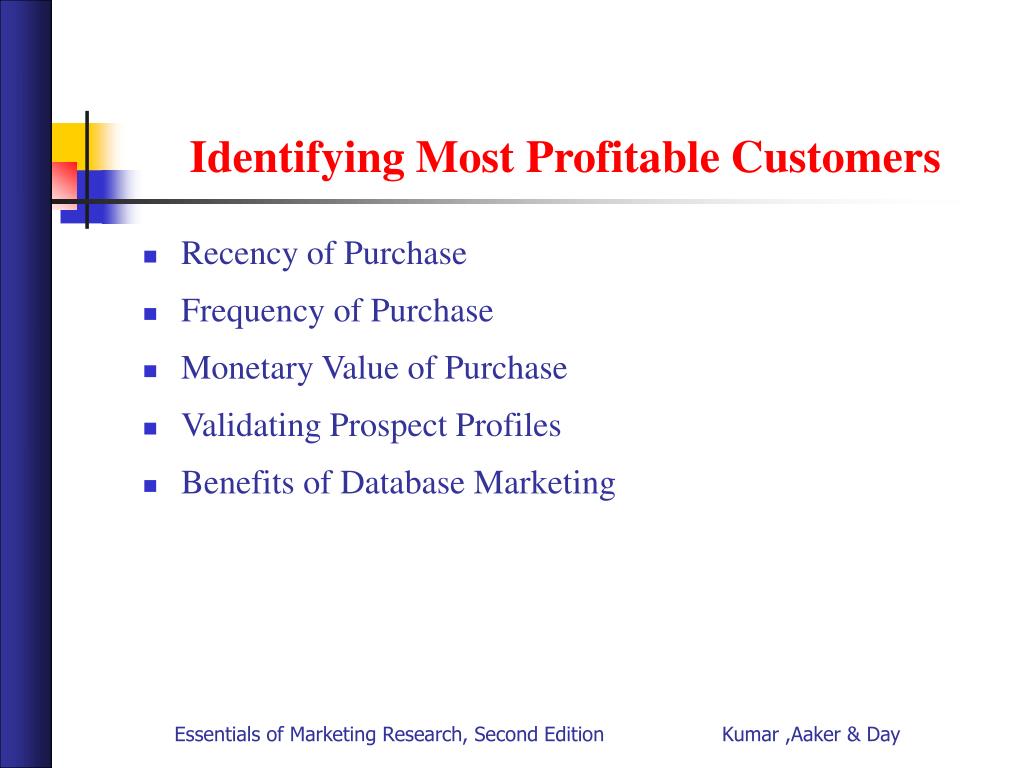 Identifying Most Profitable Customers

- Recency of Purchase
- Frequency of Purchase
- Monetary Value of Purchase
- Validating Prospect Profiles
- Benefits of Database Marketing

Essentials of Marketing Research, Second Edition

Kumar ,Aaker & Day